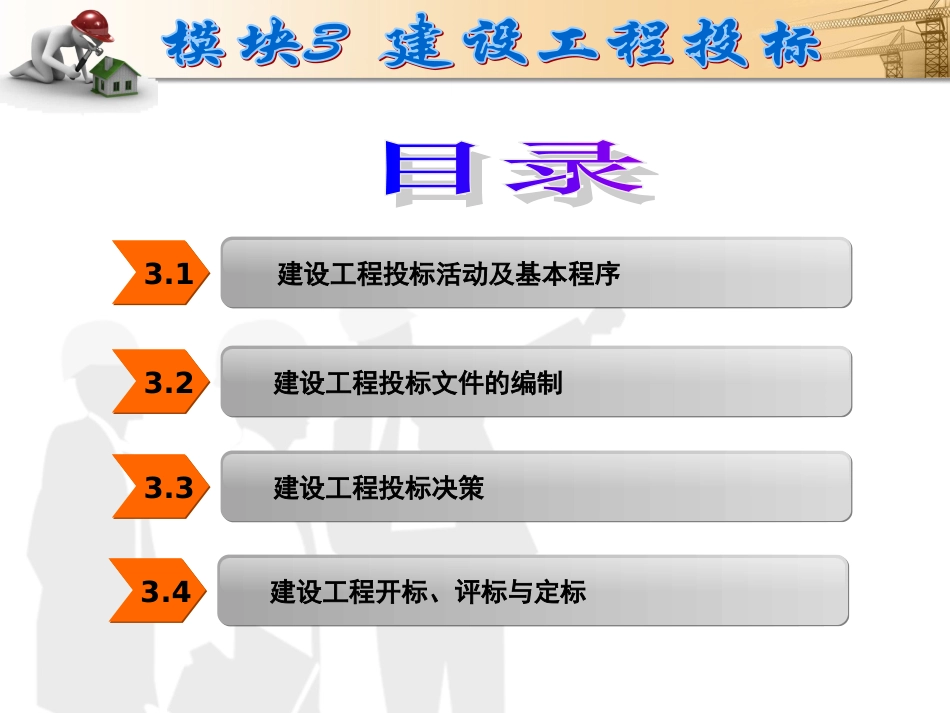 模块3 建设工程投标

目录

3.1 建设工程投标活动及基本程序

3.2 建设工程投标文件的编制

3.3 建设工程投标决策

3.4 建设工程开标、评标与定标